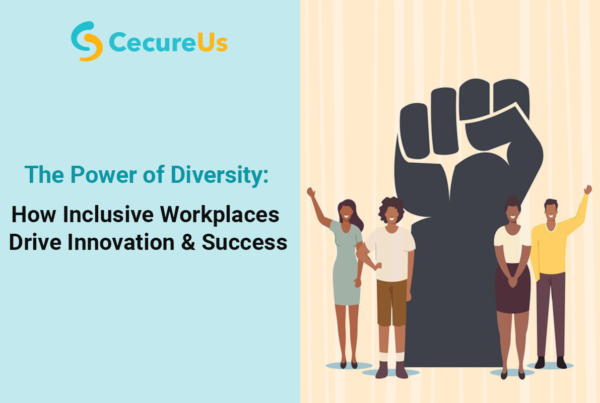 CecureUs

The Power of Diversity:

How Inclusive Workplaces Drive Innovation & Success